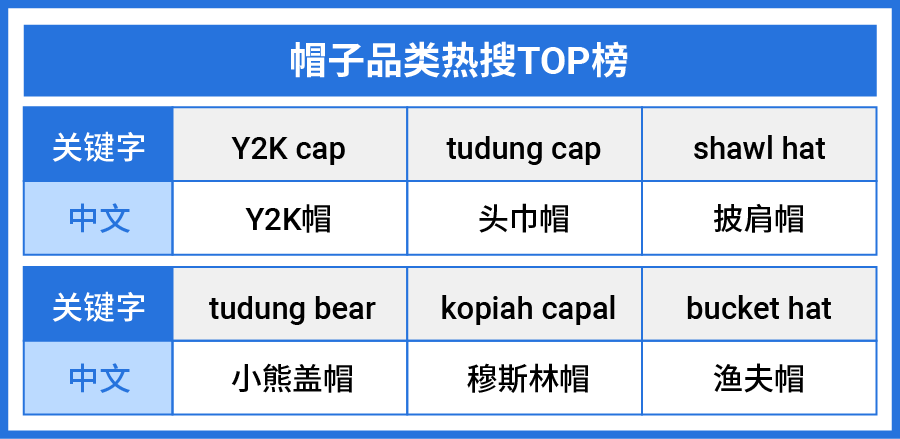 帽子品类热搜TOP榜

| 关键字 | Y2K cap | tudung cap | shawl hat |
|---|---|---|---|
| 中文 | Y2K帽 | 头巾帽 | 披肩帽 |

| 关键字 | tudung bear | kopiah capal | bucket hat |
|---|---|---|---|
| 中文 | 小熊盖帽 | 穆斯林帽 | 渔夫帽 |